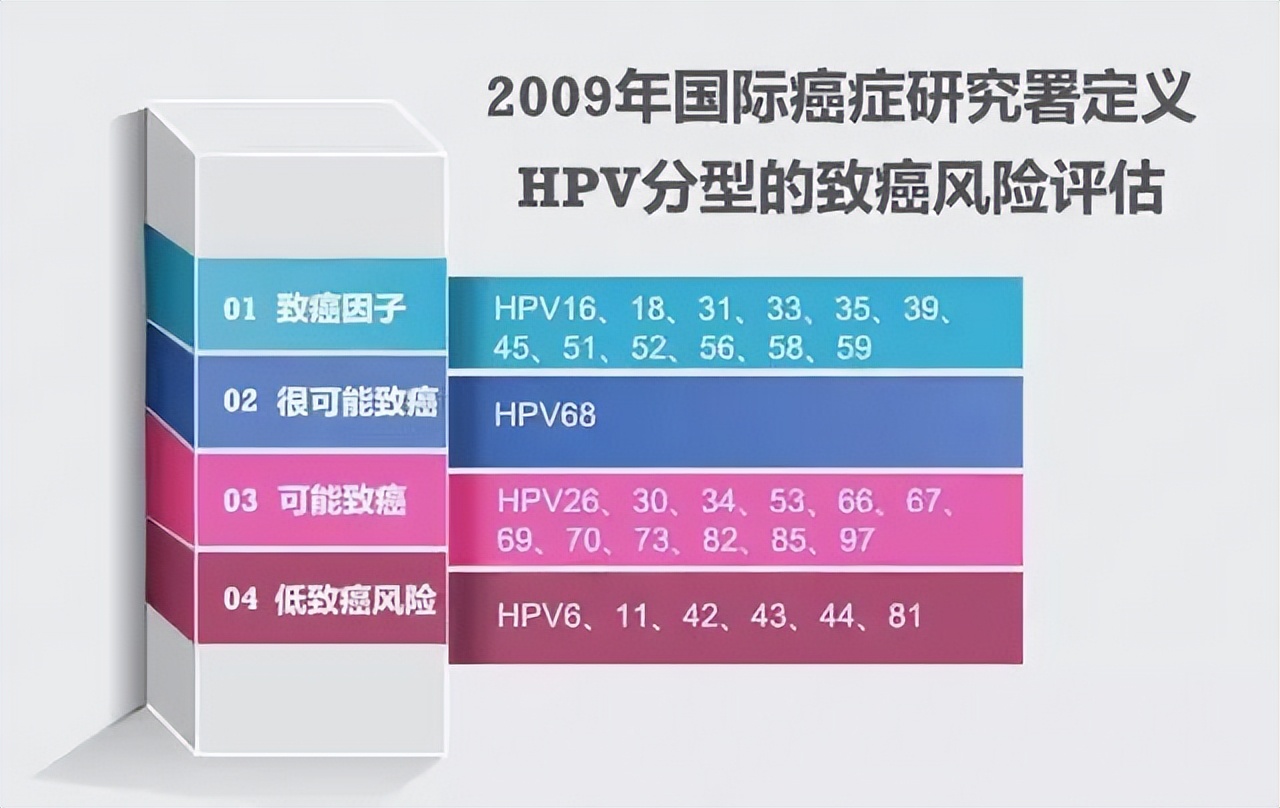 2009年国际癌症研究署定义
HPV分型的致癌风险评估

01 致癌因子
HPV16、18、31、33、35、39、45、51、52、56、58、59

02 很可能致癌
HPV68

03 可能致癌
HPV26、30、34、53、66、67、69、70、73、82、85、97

04 低致癌风险
HPV6、11、42、43、44、81